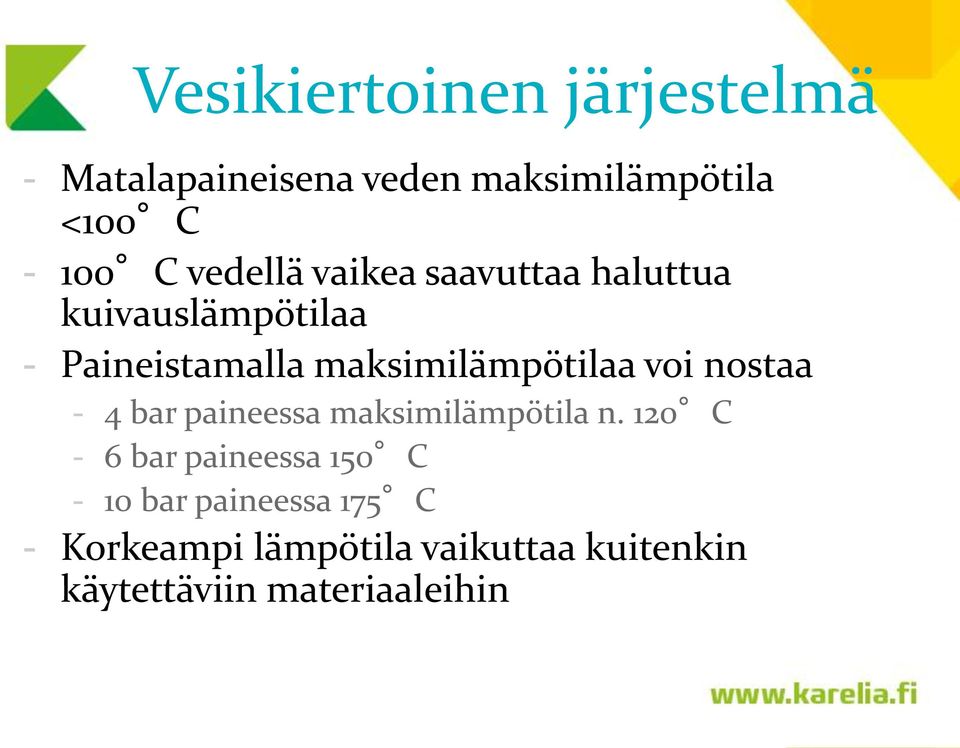 Vesikiertoinen järjestelmä

- Matalapaineisena veden maksimilämpötila <100° C
- 100° C vedellä vaikea saavuttaa haluttua kuivauslämpötilaa
- Paineistamalla maksimilämpötilaa voi nostaa
  - 4 bar paineessa maksimilämpötila n. 120° C
  - 6 bar paineessa 150° C
  - 10 bar paineessa 175° C
- Korkeampi lämpötila vaikuttaa kuitenkin käytettäviin materiaaleihin

www.karelia.fi